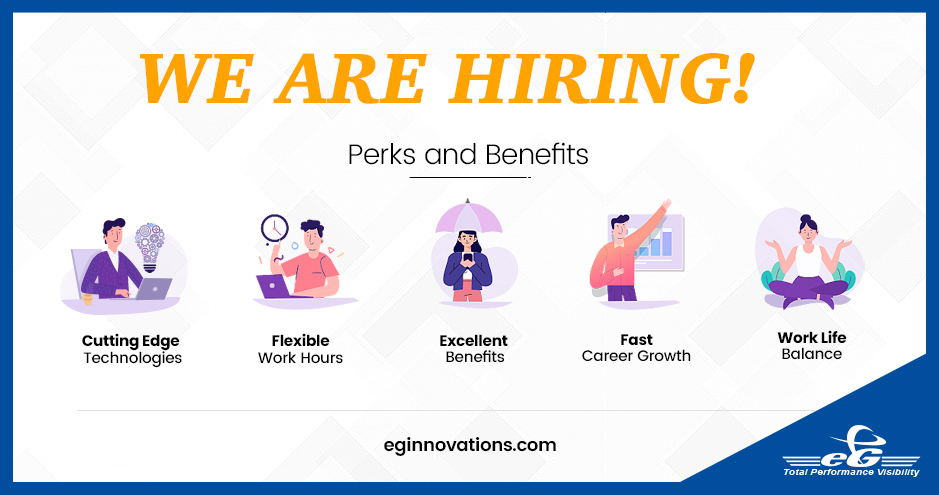 WE ARE HIRING!

Perks and Benefits

Cutting Edge
Technologies

Flexible
Work Hours

Excellent
Benefits

Fast
Career Growth

Work Life
Balance

eginnovations.com

eG
Total Performance Visibility